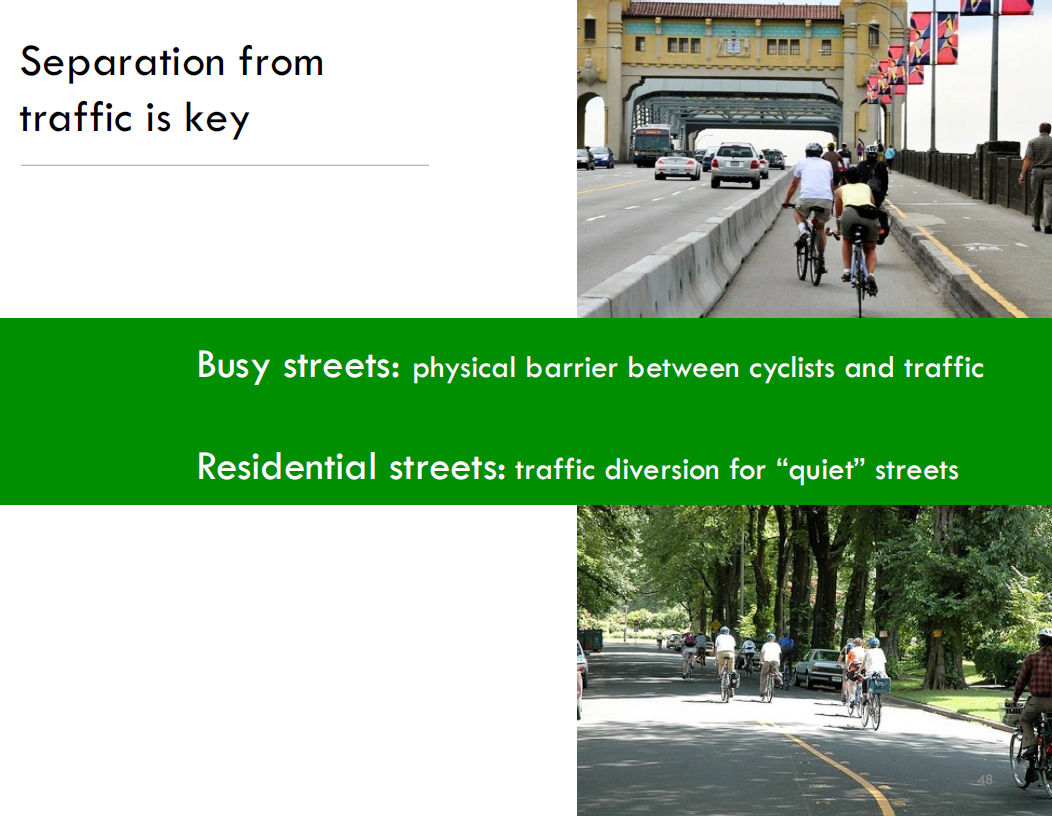 Separation from traffic is key

Busy streets: physical barrier between cyclists and traffic

Residential streets: traffic diversion for “quiet” streets

48